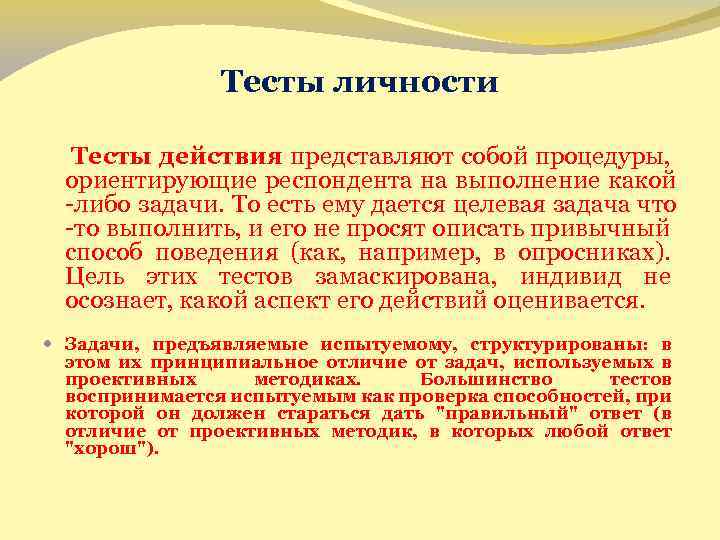 Тесты личности

Тесты действия представляют собой процедуры, ориентирующие респондента на выполнение какой -либо задачи. То есть ему дается целевая задача что -то выполнить, и его не просят описать привычный способ поведения (как, например, в опросниках). Цель этих тестов замаскирована, индивид не осознает, какой аспект его действий оценивается.

Задачи, предъявляемые испытуемому, структурированы: в этом их принципиальное отличие от задач, используемых в проективных методиках. Большинство тестов воспринимается испытуемым как проверка способностей, при которой он должен стараться дать "правильный" ответ (в отличие от проективных методик, в которых любой ответ "хорош").